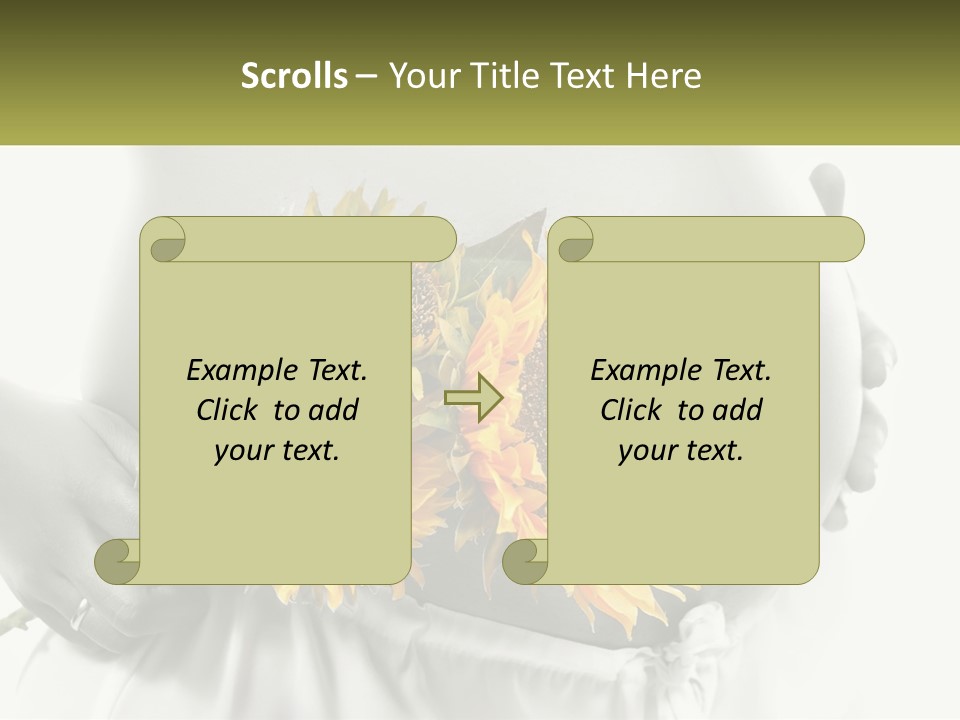 Scrolls – Your Title Text Here

Example Text. Click to add your text.

Example Text. Click to add your text.